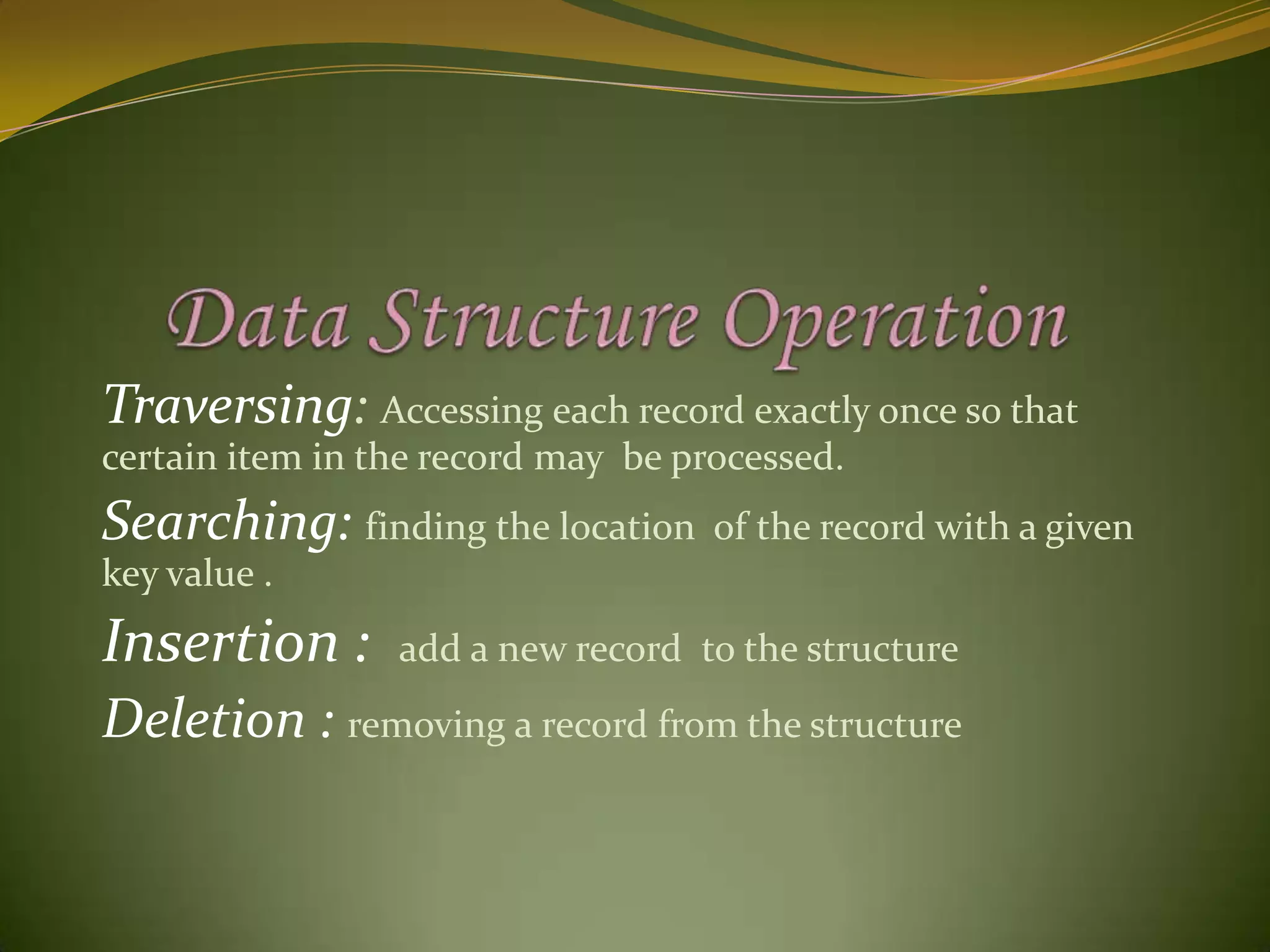 Data Structure Operation

Traversing: Accessing each record exactly once so that certain item in the record may be processed.

Searching: finding the location of the record with a given key value .

Insertion : add a new record to the structure

Deletion : removing a record from the structure